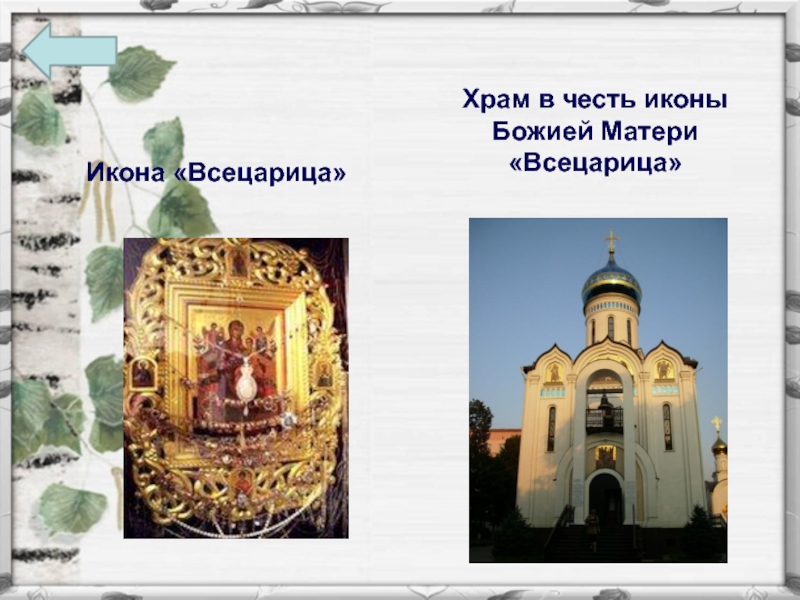 Икона «Всецарица»

Храм в честь иконы Божией Матери «Всецарица»